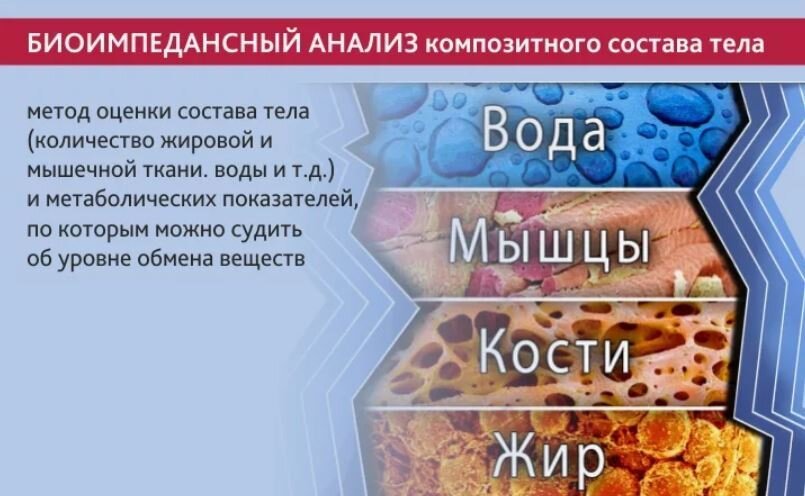 БИОИМПЕДАНСНЫЙ АНАЛИЗ композитного состава тела

метод оценки состава тела (количество жировой и мышечной ткани. воды и т.д.) и метаболических показателей, по которым можно судить об уровне обмена веществ

Вода

Мышцы

Кости

Жир